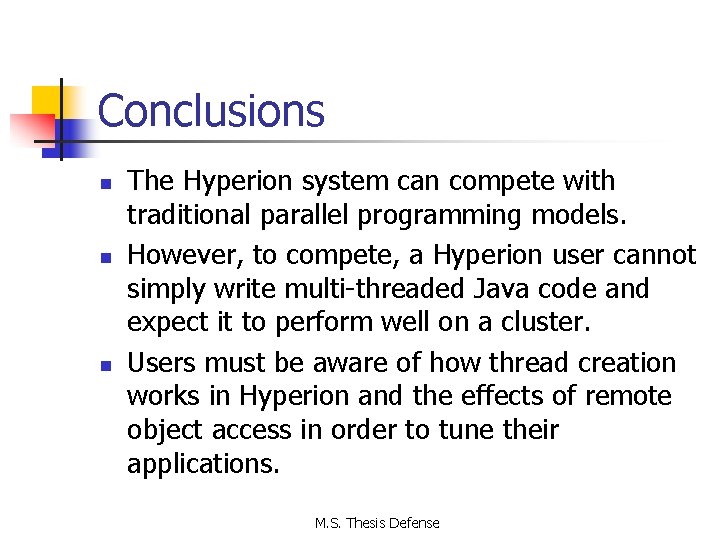 Conclusions

- The Hyperion system can compete with traditional parallel programming models.
- However, to compete, a Hyperion user cannot simply write multi-threaded Java code and expect it to perform well on a cluster.
- Users must be aware of how thread creation works in Hyperion and the effects of remote object access in order to tune their applications.

M.S. Thesis Defense